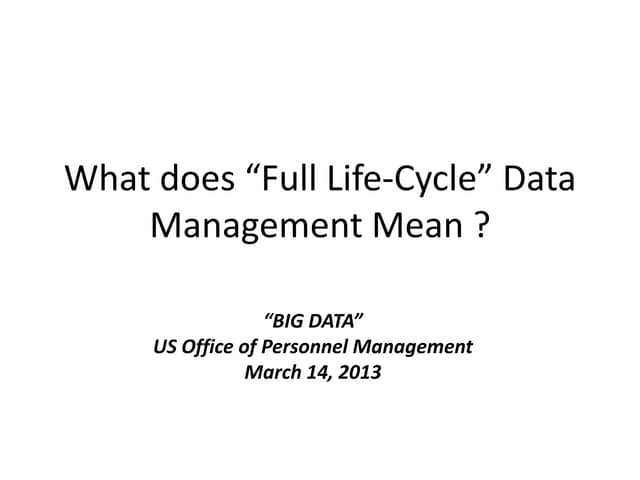 What does “Full Life-Cycle” Data Management Mean ?

“BIG DATA”
US Office of Personnel Management
March 14, 2013